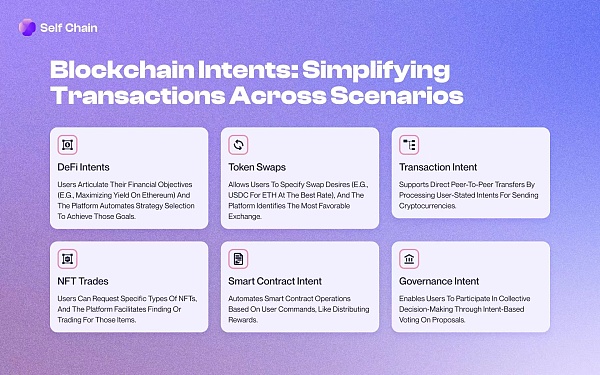 Self Chain

Blockchain Intents: Simplifying Transactions Across Scenarios

DeFi Intents

Users Articulate Their Financial Objectives (E.G., Maximizing Yield On Ethereum) And The Platform Automates Strategy Selection To Achieve Those Goals.

Token Swaps

Allows Users To Specify Swap Desires (E.G., USDC For ETH At The Best Rate), And The Platform Identifies The Most Favorable Exchange.

Transaction Intent

Supports Direct Peer-To-Peer Transfers By Processing User-Stated Intents For Sending Cryptocurrencies.

NFT Trades

Users Can Request Specific Types Of NFTs, And The Platform Facilitates Finding Or Trading For Those Items.

Smart Contract Intent

Automates Smart Contract Operations Based On User Commands, Like Distributing Rewards.

Governance Intent

Enables Users To Participate In Collective Decision-Making Through Intent-Based Voting On Proposals.